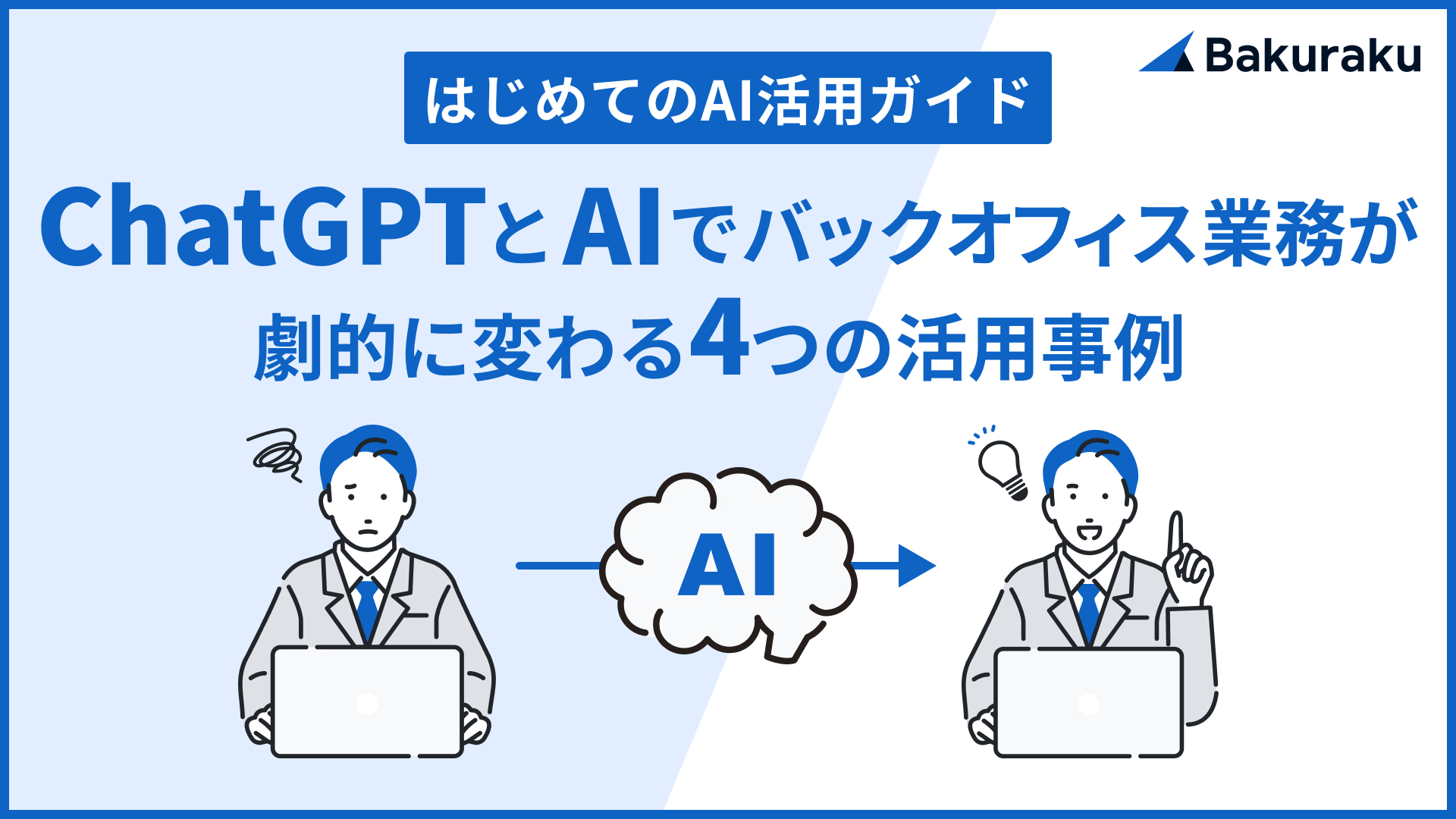 Bakuraku

はじめてのAI活用ガイド

ChatGPTとAIでバックオフィス業務が劇的に変わる4つの活用事例

AI